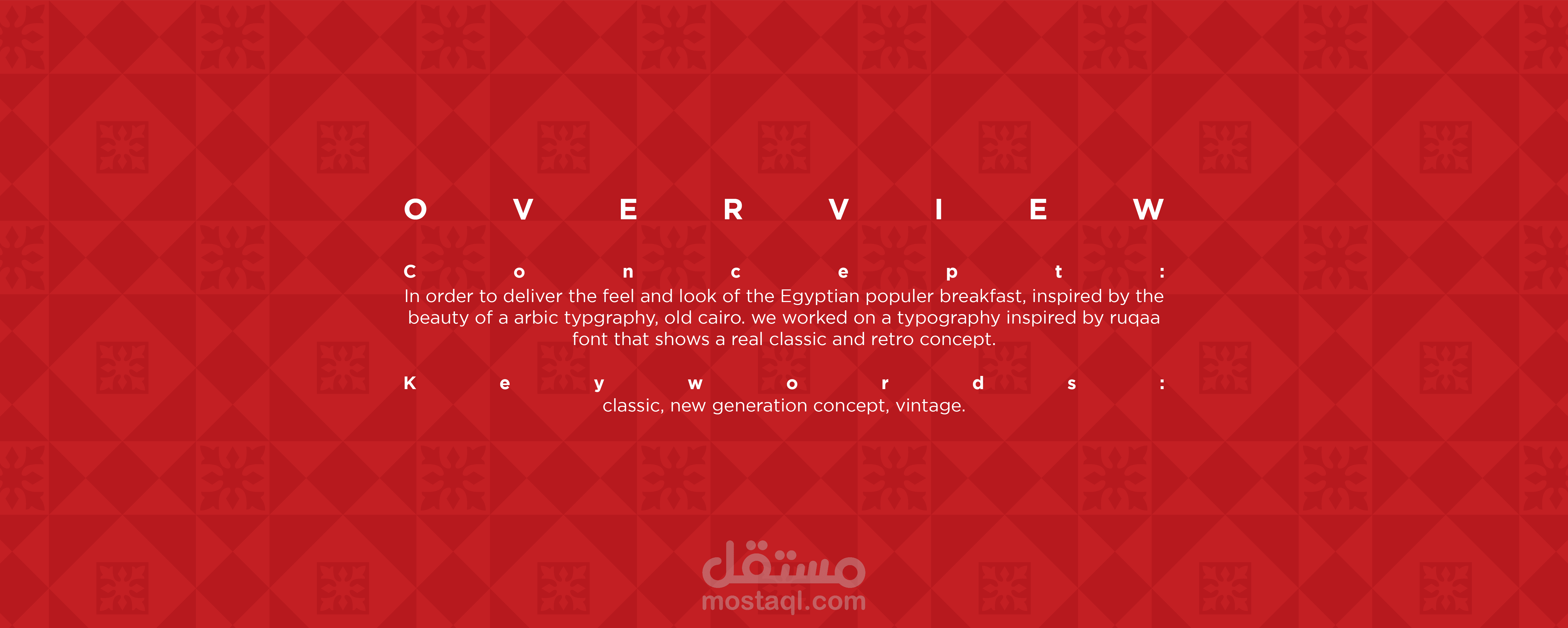 OVERVIEW

Concept:
In order to deliver the feel and look of the Egyptian populer breakfast, inspired by the beauty of a arbic typgraphy, old cairo. we worked on a typography inspired by ruqaa font that shows a real classic and retro concept.

Keywords:
classic, new generation concept, vintage.

مستقل
mostaql.com